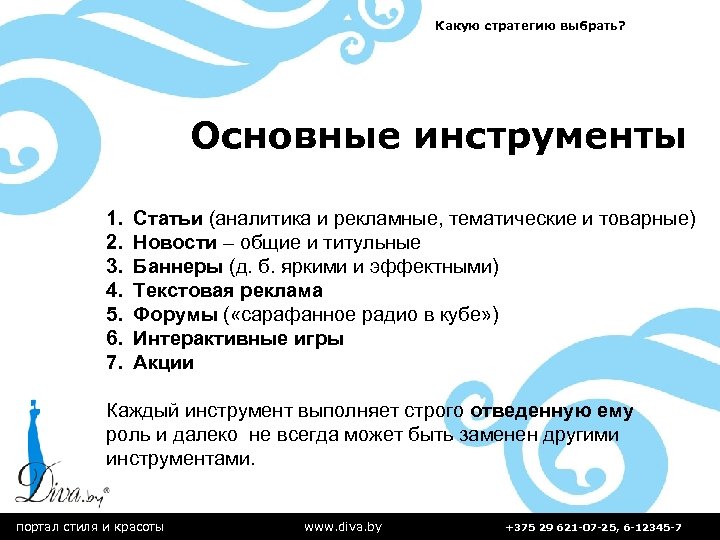 Какую стратегию выбрать?

Основные инструменты

1. Статьи (аналитика и рекламные, тематические и товарные)
2. Новости – общие и титульные
3. Баннеры (д. б. яркими и эффектными)
4. Текстовая реклама
5. Форумы («сарафанное радио в кубе»)
6. Интерактивные игры
7. Акции

Каждый инструмент выполняет строго отведенную ему роль и далеко не всегда может быть заменен другими инструментами.

Diva.by®

портал стиля и красоты www.diva.by +375 29 621-07-25, 6-12345-7